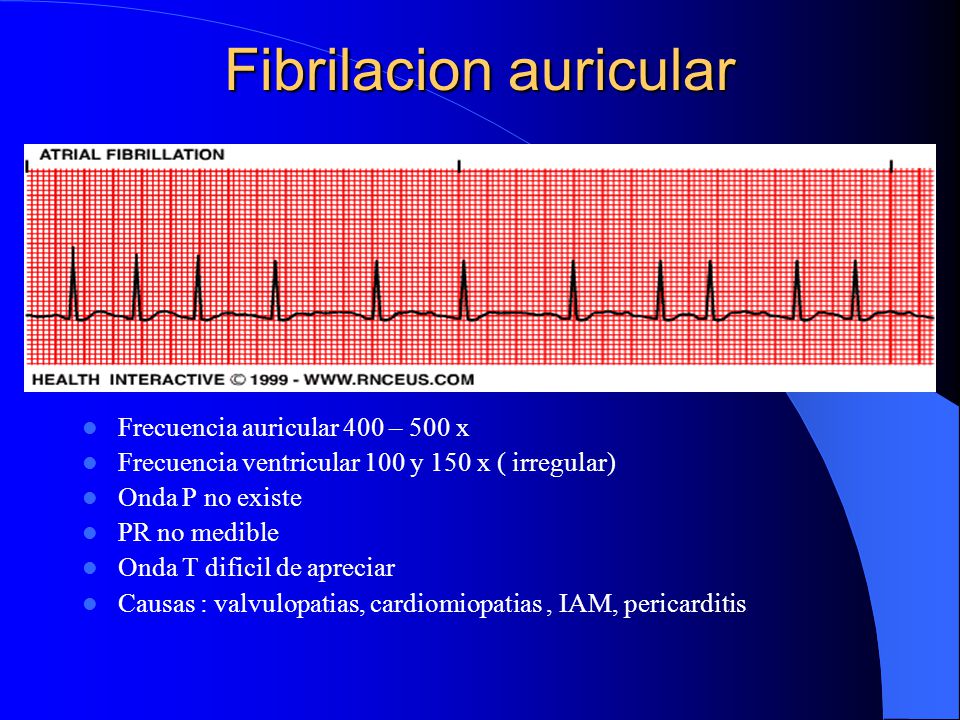 Fibrilacion auricular

ATRIAL FIBRILLATION

HEALTH INTERACTIVE © 1999 - WWW.RNCEUS.COM

- Frecuencia auricular 400 – 500 x
- Frecuencia ventricular 100 y 150 x ( irregular)
- Onda P no existe
- PR no medible
- Onda T dificil de apreciar
- Causas : valvulopatias, cardiomiopatias , IAM, pericarditis